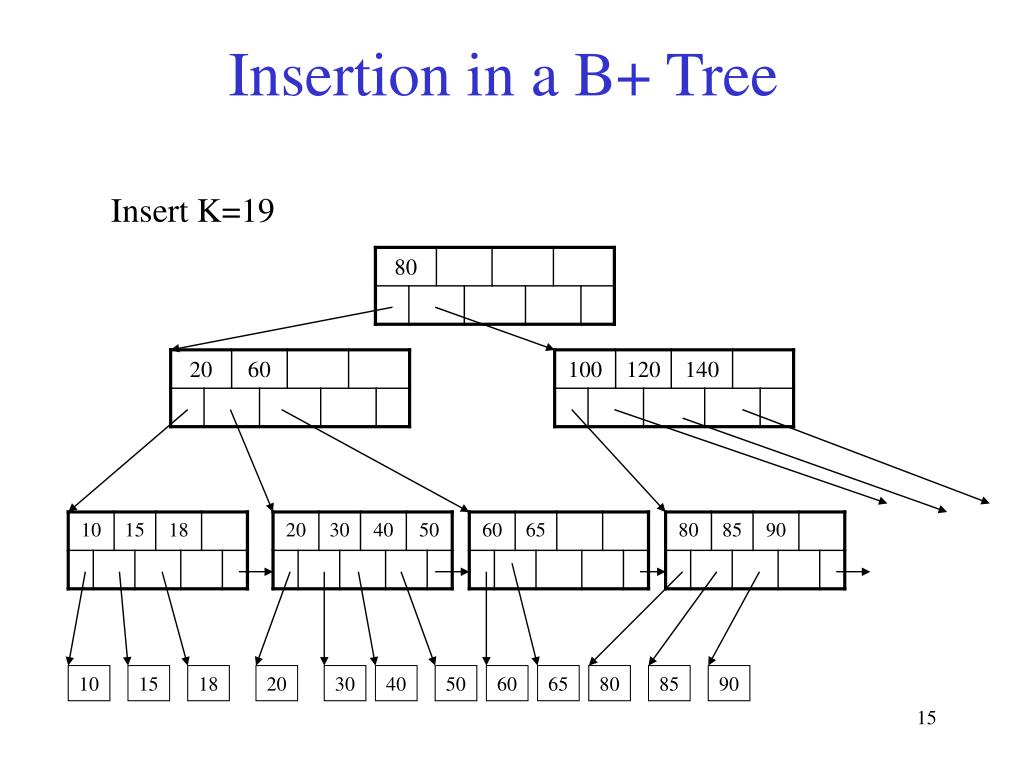 Insertion in a B+ Tree

Insert K=19

80

20 60

100 120 140

10 15 18

20 30 40 50

60 65

80 85 90

10 15 18 20 30 40 50 60 65 80 85 90

15